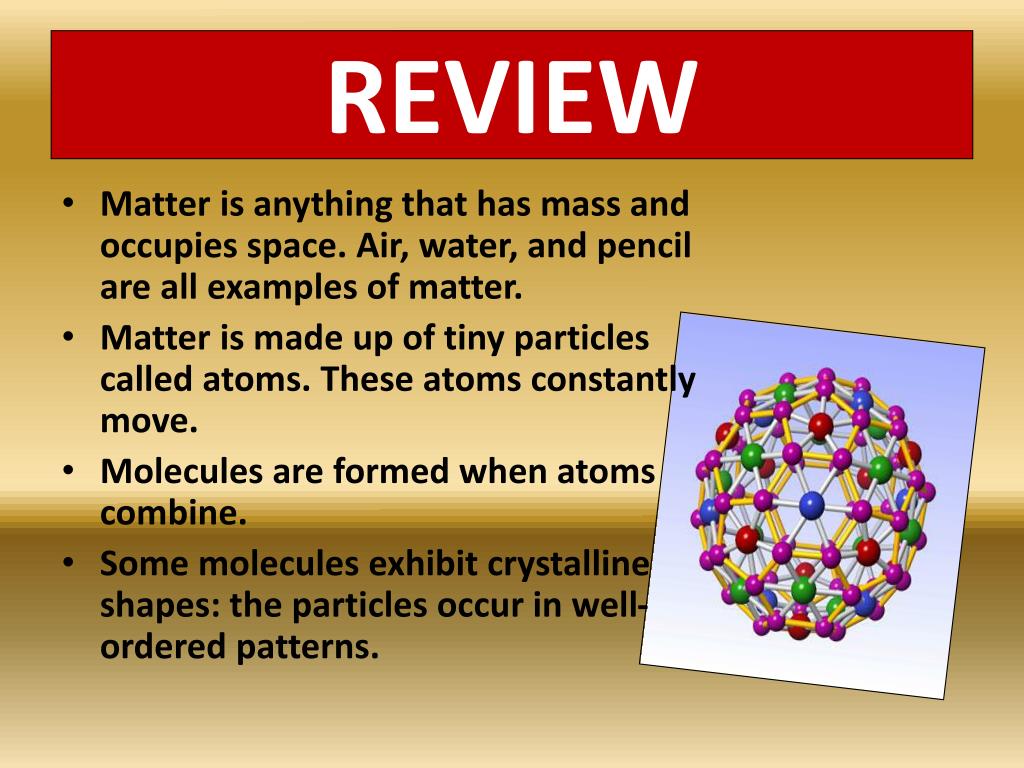 REVIEW

• Matter is anything that has mass and occupies space. Air, water, and pencil are all examples of matter.
• Matter is made up of tiny particles called atoms. These atoms constantly move.
• Molecules are formed when atoms combine.
• Some molecules exhibit crystalline shapes: the particles occur in well-ordered patterns.